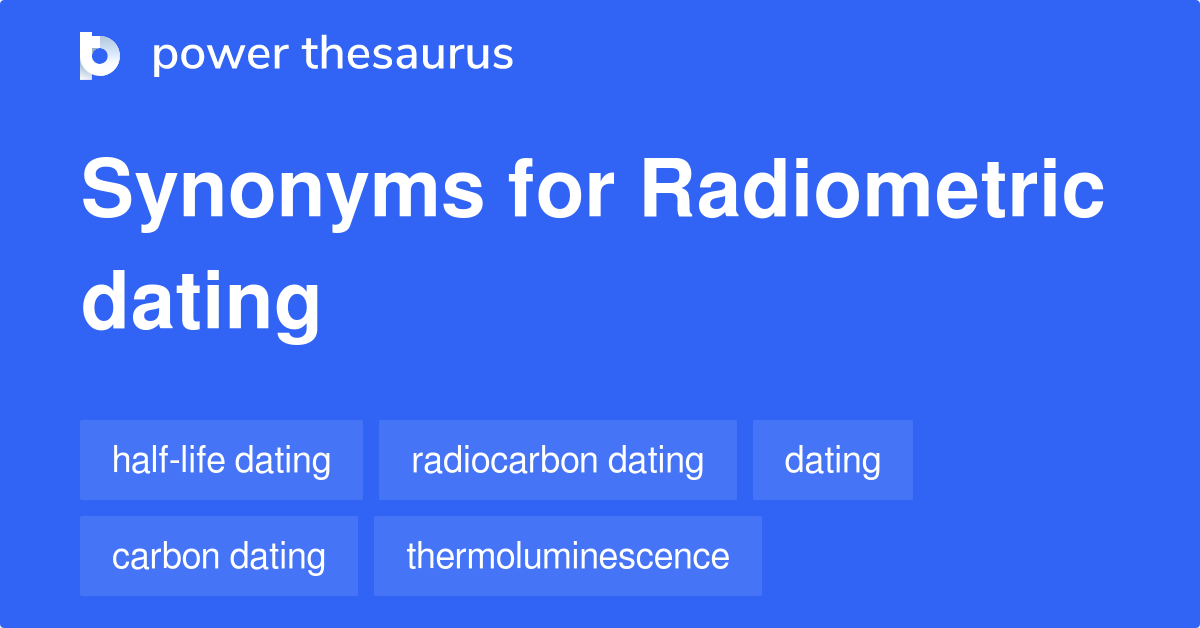 power thesaurus

Synonyms for Radiometric dating

half-life dating
radiocarbon dating
dating
carbon dating
thermoluminescence